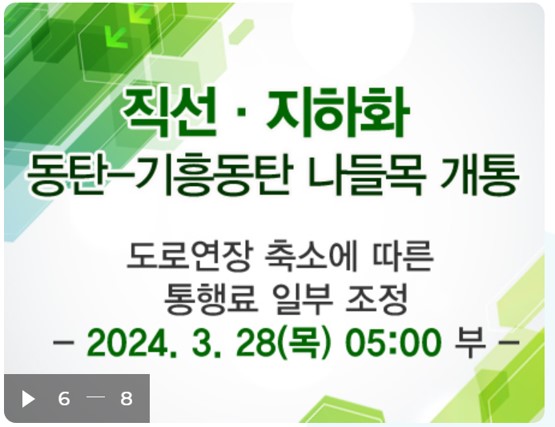 직선 · 지하화
동탄–기흥동탄 나들목 개통

도로연장 축소에 따른
통행료 일부 조정
– 2024. 3. 28(목) 05:00 부 –

6 — 8